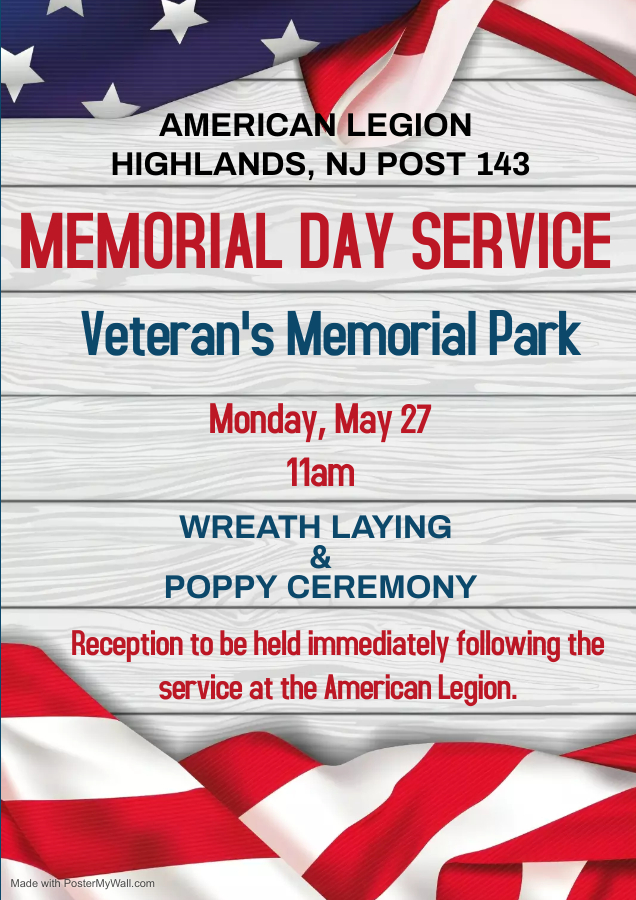 AMERICAN LEGION
HIGHLANDS, NJ POST 143

MEMORIAL DAY SERVICE

Veteran's Memorial Park

Monday, May 27
11am

WREATH LAYING
&
POPPY CEREMONY

Reception to be held immediately following the service at the American Legion.

Made with PosterMyWall.com